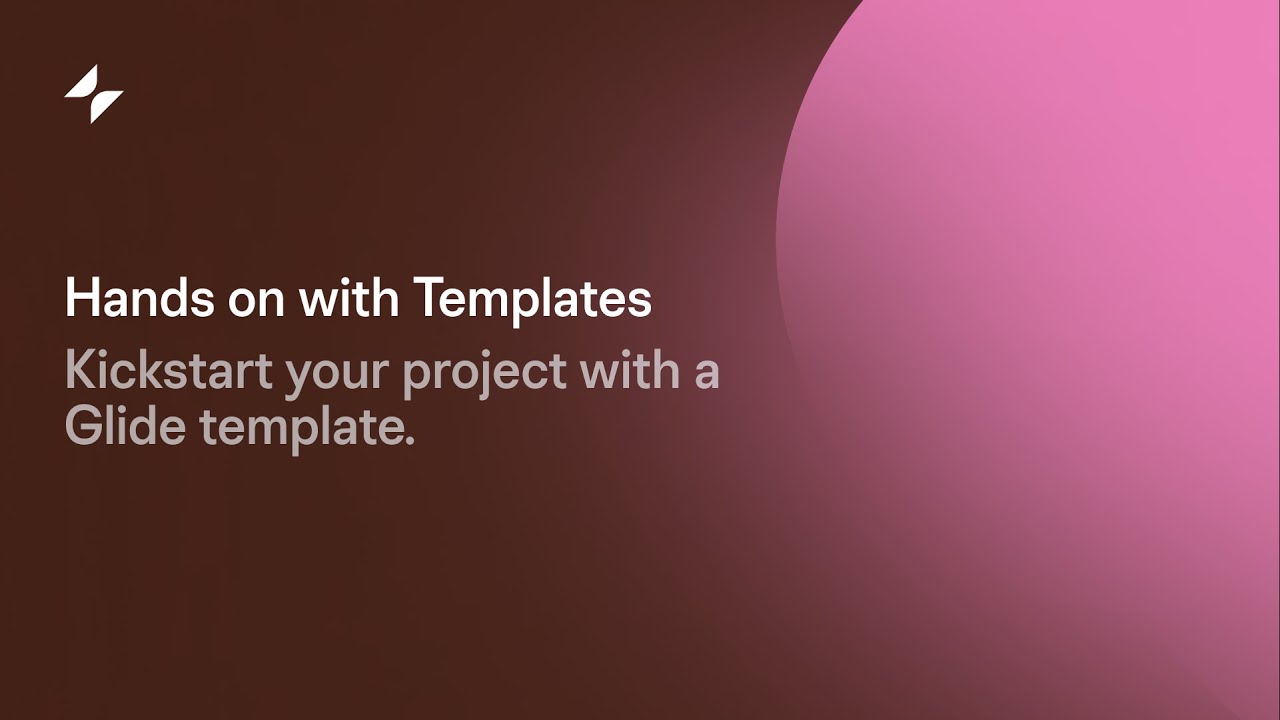 Hands on with Templates

Kickstart your project with a Glide template.